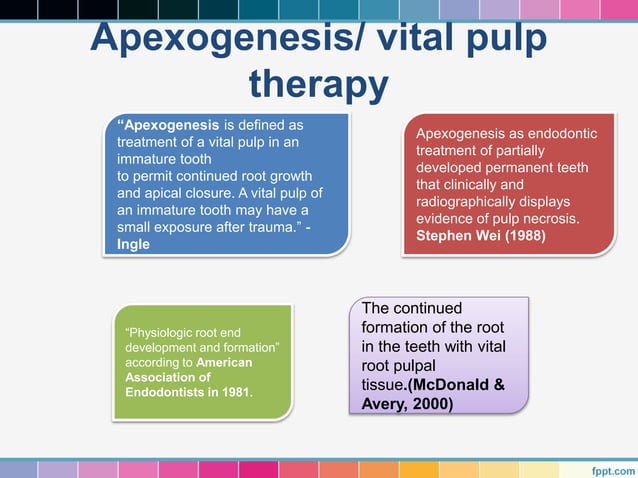 Apexogenesis/ vital pulp therapy

“Apexogenesis is defined as treatment of a vital pulp in an immature tooth
to permit continued root growth and apical closure. A vital pulp of an immature tooth may have a small exposure after trauma.” - Ingle

Apexogenesis as endodontic treatment of partially developed permanent teeth that clinically and radiographically displays evidence of pulp necrosis. Stephen Wei (1988)

“Physiologic root end development and formation” according to American Association of Endodontists in 1981.

The continued formation of the root in the teeth with vital root pulpal tissue.(McDonald & Avery, 2000)

fppt.com